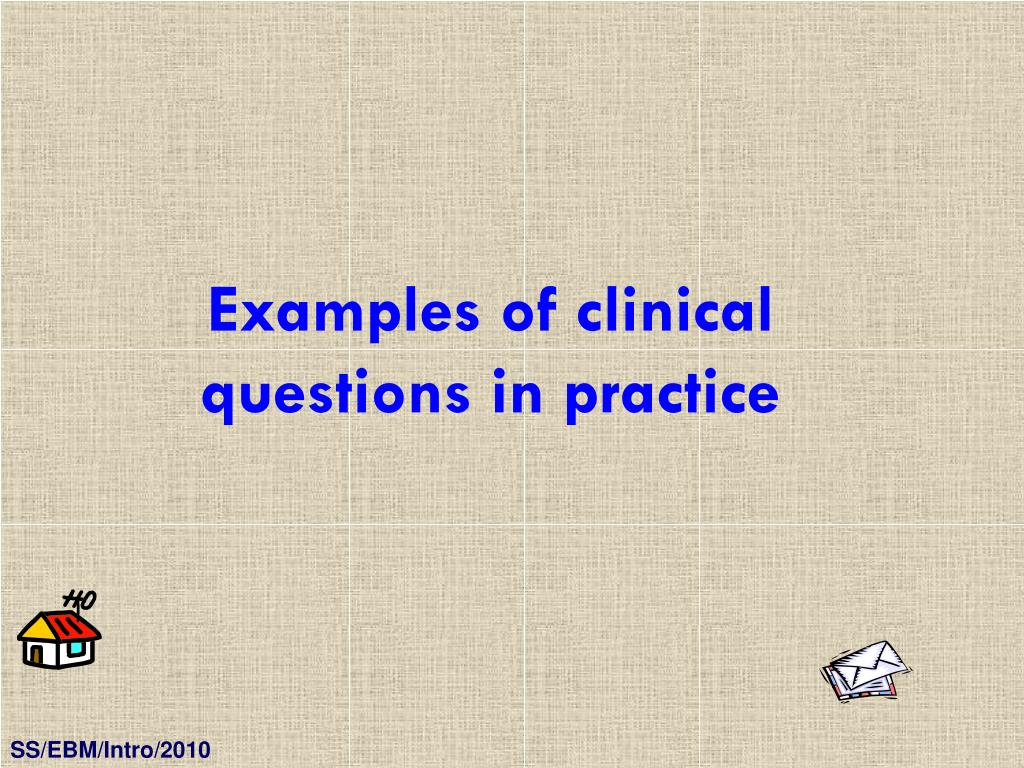 Examples of clinical questions in practice

SS/EBM/Intro/2010